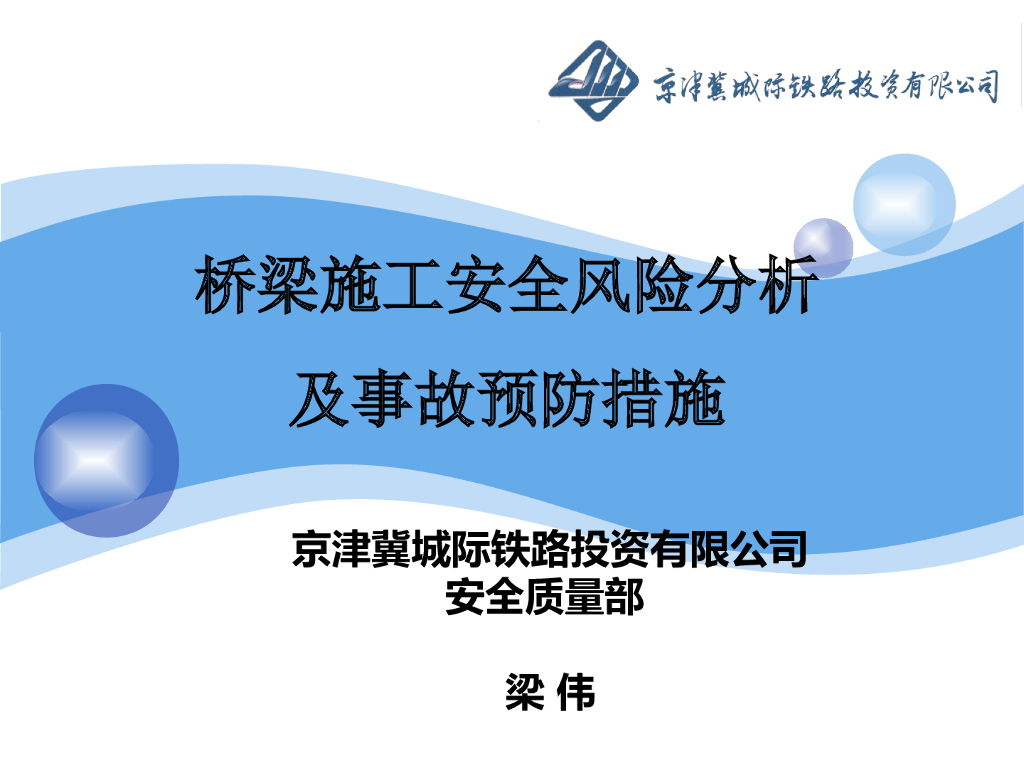 京津冀城际铁路投资有限公司

桥梁施工安全风险分析
及事故预防措施

京津冀城际铁路投资有限公司
安全质量部

梁 伟